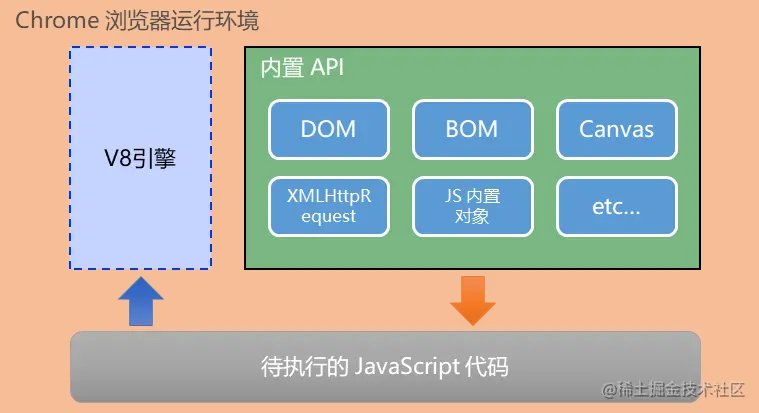 Chrome 浏览器运行环境

V8引擎

内置 API

DOM

BOM

Canvas

XMLHttpRequest

JS 内置对象

etc...

待执行的 JavaScript 代码

@稀土掘金技术社区